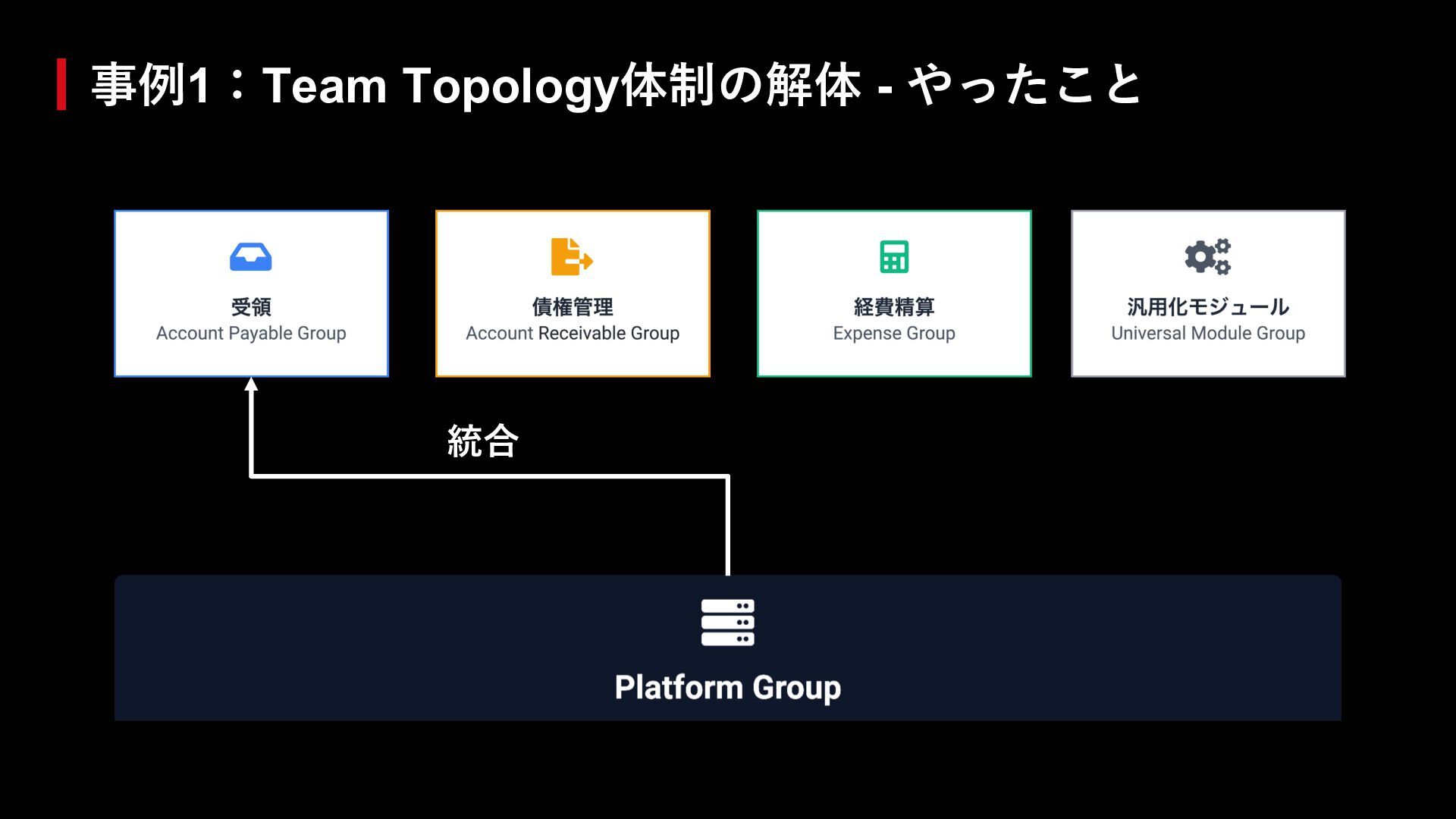 事例1：Team Topology体制の解体 - やったこと

受領
Account Payable Group

債権管理
Account Receivable Group

経費精算
Expense Group

汎用化モジュール
Universal Module Group

統合

Platform Group